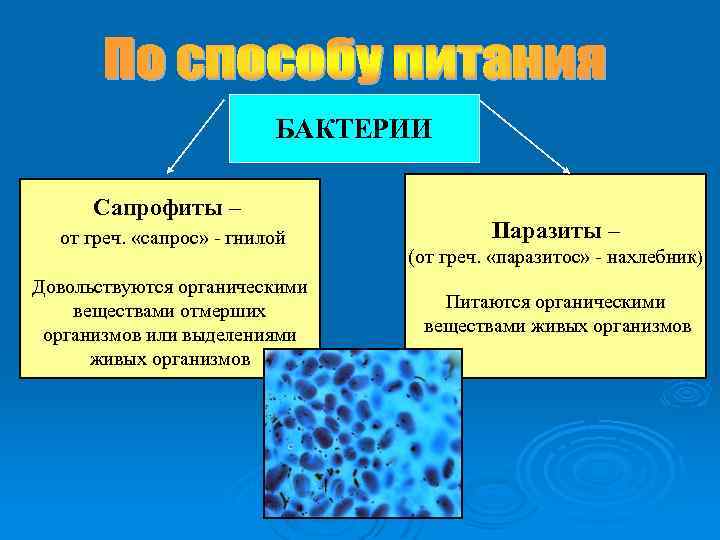 По способу питания

БАКТЕРИИ

Сапрофиты –
от греч. «сапрос» - гнилой

Довольствуются органическими веществами отмерших организмов или выделениями живых организмов

Паразиты –
(от греч. «паразитос» - нахлебник)

Питаются органическими веществами живых организмов